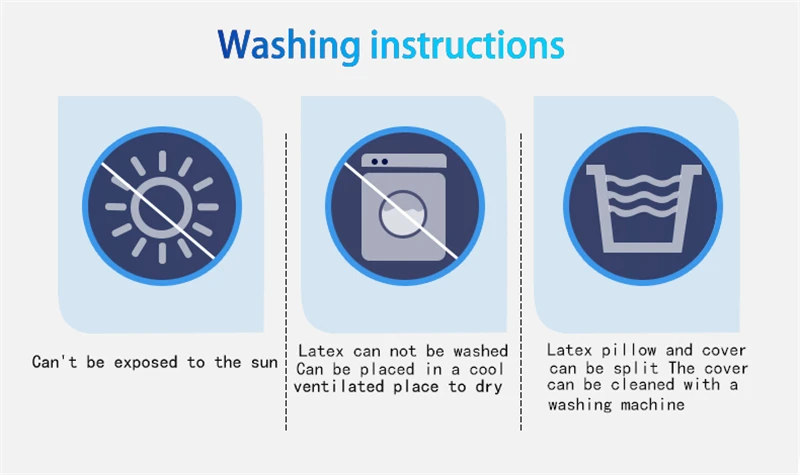 Washing instructions

Can't be exposed to the sun

Latex can not be washed
Can be placed in a cool ventilated place to dry

Latex pillow and cover can be split The cover can be cleaned with a washing machine